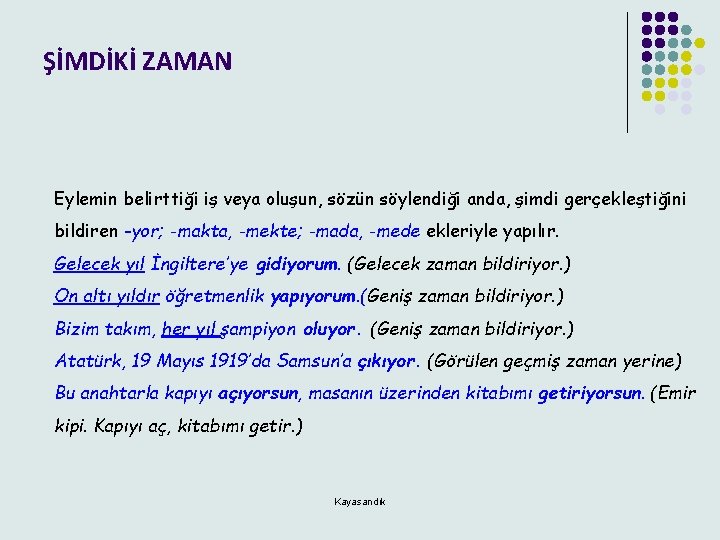 ŞİMDİKİ ZAMAN

Eylemin belirttiği iş veya oluşun, sözün söylendiği anda, şimdi gerçekleştiğini bildiren -yor; -makta, -mekte; -mada, -mede ekleriyle yapılır.

Gelecek yıl İngiltere'ye gidiyorum. (Gelecek zaman bildiriyor.)

On altı yıldır öğretmenlik yapıyorum.(Geniş zaman bildiriyor.)

Bizim takım, her yıl şampiyon oluyor. (Geniş zaman bildiriyor.)

Atatürk, 19 Mayıs 1919'da Samsun'a çıkıyor. (Görülen geçmiş zaman yerine)

Bu anahtarla kapıyı açıyorsun, masanın üzerinden kitabımı getiriyorsun. (Emir kipi. Kapıyı aç, kitabımı getir.)

Kayasandık